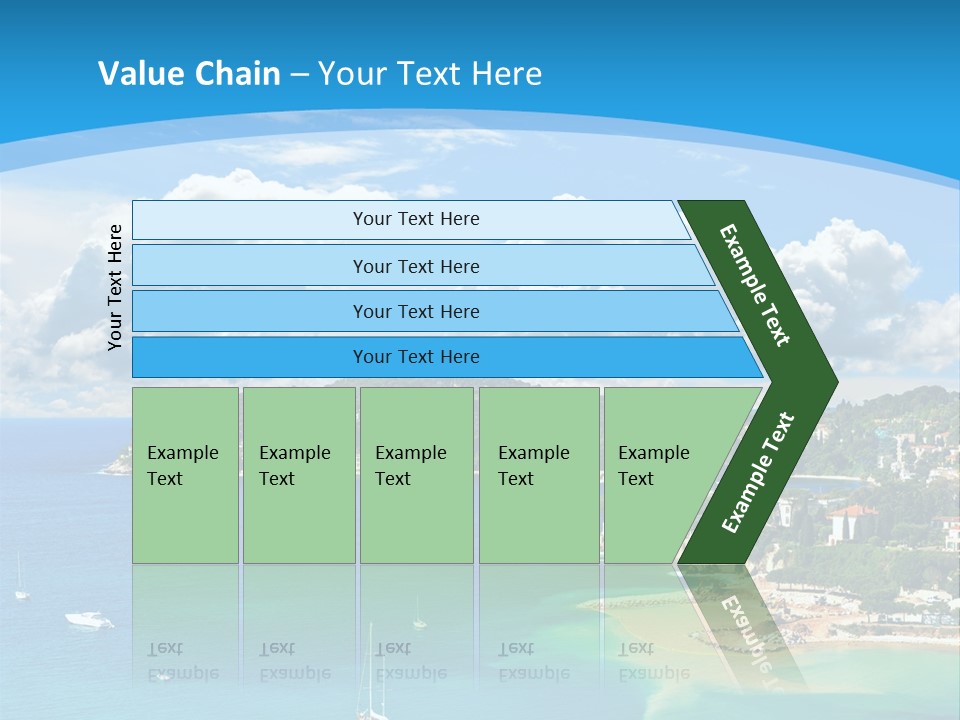 Value Chain – Your Text Here

Your Text Here

Your Text Here

Your Text Here

Your Text Here

Your Text Here

Example Text

Example Text

Example Text

Example Text

Example Text

Example Text

Example Text